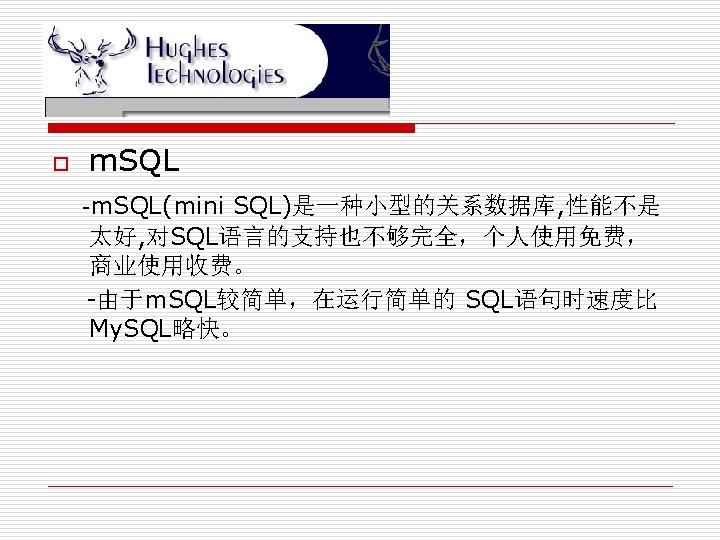 Hughes Technologies

mSQL

-mSQL(mini SQL)是一种小型的关系数据库,性能不是太好,对SQL语言的支持也不够完全，个人使用免费，商业使用收费。

-由于mSQL较简单，在运行简单的 SQL语句时速度比MySQL略快。